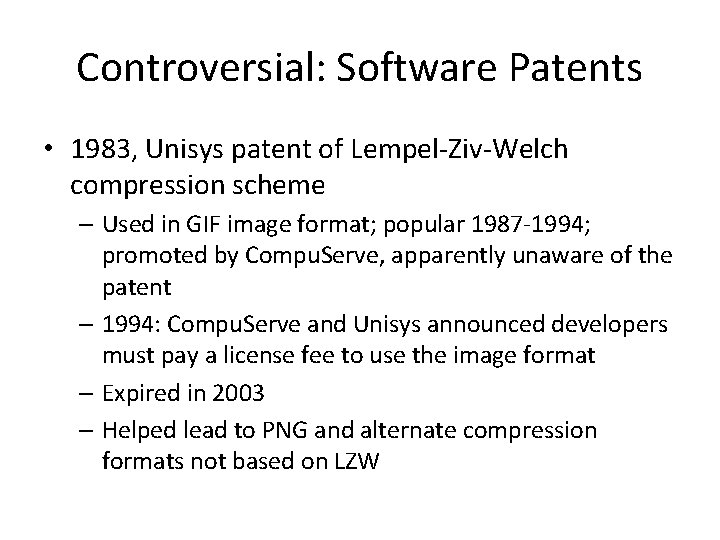 Controversial: Software Patents

• 1983, Unisys patent of Lempel-Ziv-Welch compression scheme
  – Used in GIF image format; popular 1987-1994; promoted by CompuServe, apparently unaware of the patent
  – 1994: CompuServe and Unisys announced developers must pay a license fee to use the image format
  – Expired in 2003
  – Helped lead to PNG and alternate compression formats not based on LZW